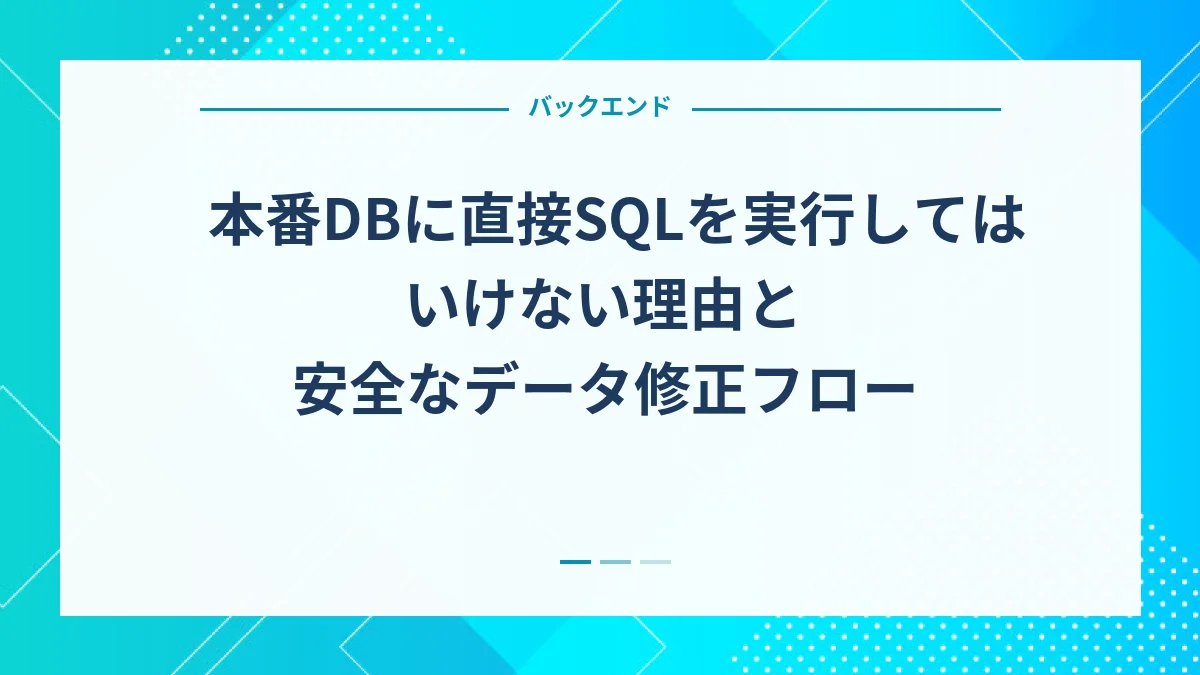 バックエンド

本番DBに直接SQLを実行してはいけない理由と安全なデータ修正フロー